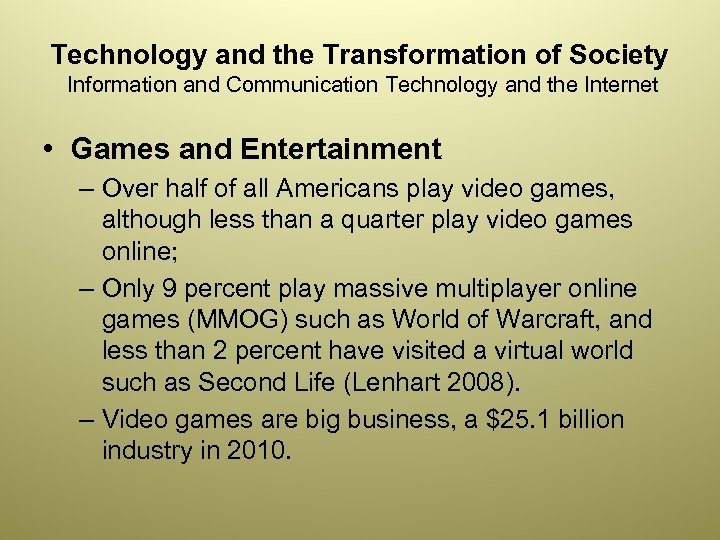 Technology and the Transformation of Society
Information and Communication Technology and the Internet

• Games and Entertainment
– Over half of all Americans play video games, although less than a quarter play video games online;
– Only 9 percent play massive multiplayer online games (MMOG) such as World of Warcraft, and less than 2 percent have visited a virtual world such as Second Life (Lenhart 2008).
– Video games are big business, a \$25.1 billion industry in 2010.